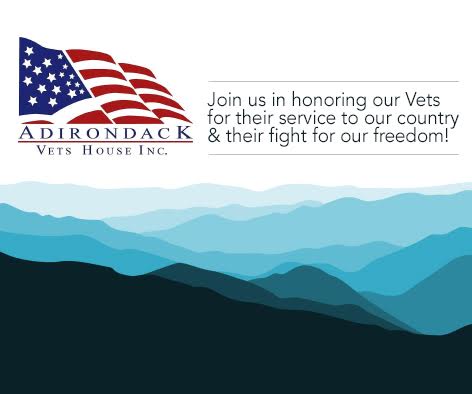 ADIRONDACK
VETS HOUSE INC.

Join us in honoring our Vets for their service to our country & their fight for our freedom!